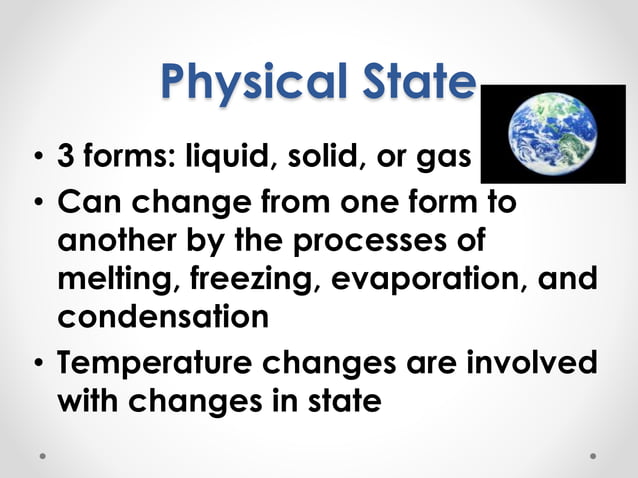 Physical State

• 3 forms: liquid, solid, or gas
• Can change from one form to another by the processes of melting, freezing, evaporation, and condensation
• Temperature changes are involved with changes in state